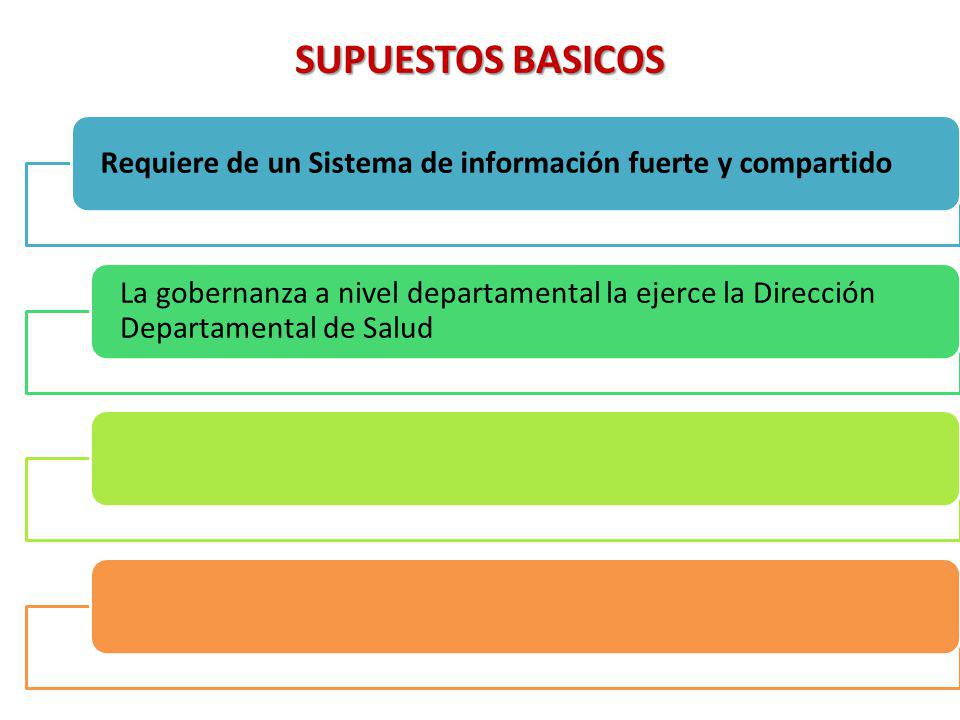 SUPUESTOS BASICOS

Requiere de un Sistema de información fuerte y compartido

La gobernanza a nivel departamental la ejerce la Dirección Departamental de Salud